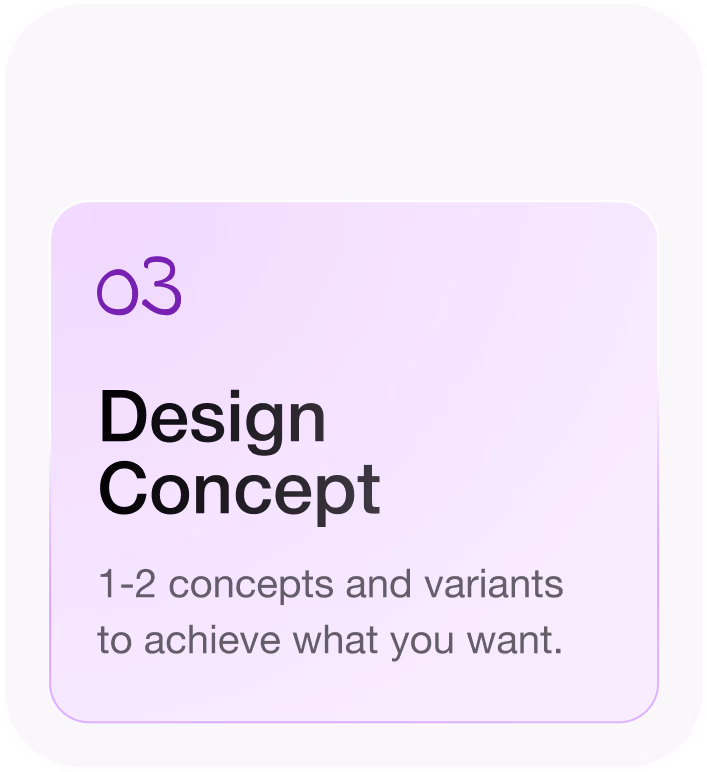 03

Design Concept

1-2 concepts and variants to achieve what you want.